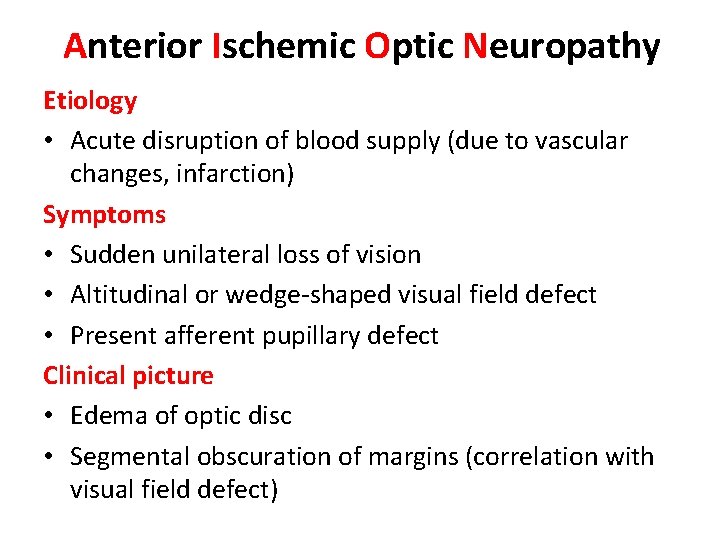 Anterior Ischemic Optic Neuropathy

Etiology

• Acute disruption of blood supply (due to vascular changes, infarction)

Symptoms

• Sudden unilateral loss of vision
• Altitudinal or wedge-shaped visual field defect
• Present afferent pupillary defect

Clinical picture

• Edema of optic disc
• Segmental obscuration of margins (correlation with visual field defect)